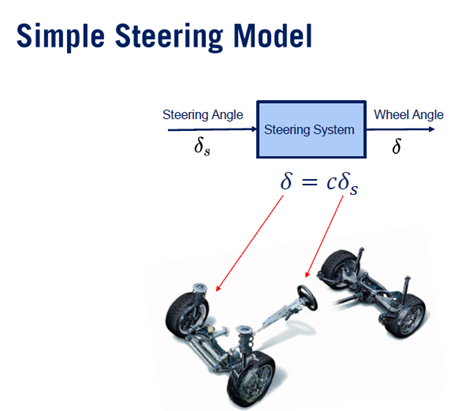 Simple Steering Model

Steering Angle

$\delta_s$

Steering System

Wheel Angle

$\delta$

$\delta = c\delta_s$